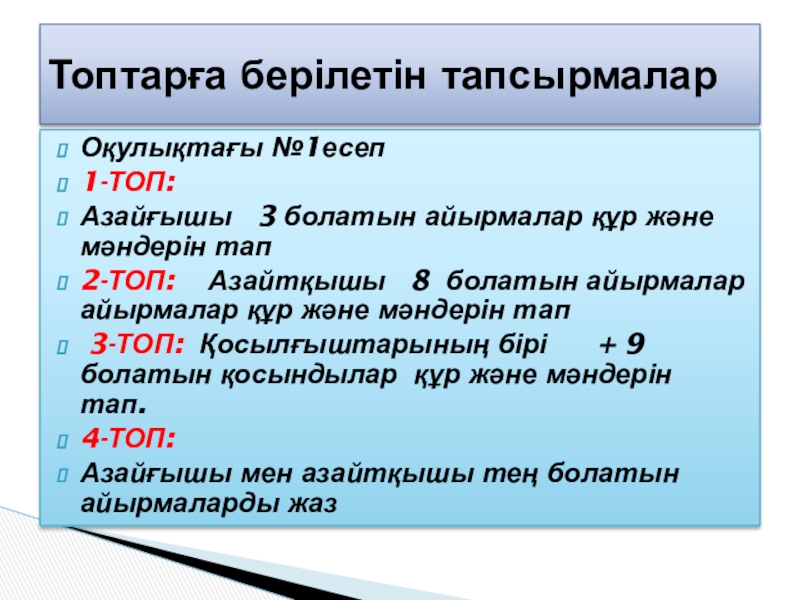 Топтарға берілетін тапсырмалар

Оқулықтағы №1есеп

1-ТОП:

Азайғышы 3 болатын айырмалар құр және мәндерін тап

2-ТОП: Азайтқышы 8 болатын айырмалар айырмалар құр және мәндерін тап

3-ТОП: Қосылғыштарының бірі + 9 болатын қосындылар құр және мәндерін тап.

4-ТОП:

Азайғышы мен азайтқышы тең болатын айырмаларды жаз